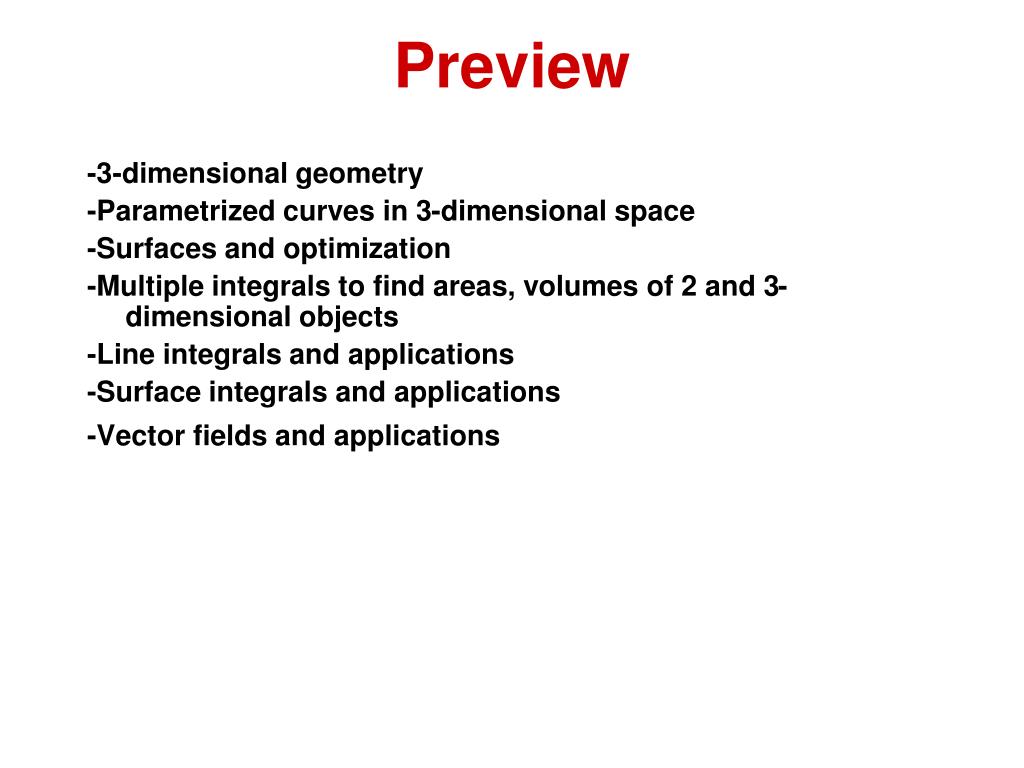 Preview

-3-dimensional geometry
-Parametrized curves in 3-dimensional space
-Surfaces and optimization
-Multiple integrals to find areas, volumes of 2 and 3-dimensional objects
-Line integrals and applications
-Surface integrals and applications
-Vector fields and applications